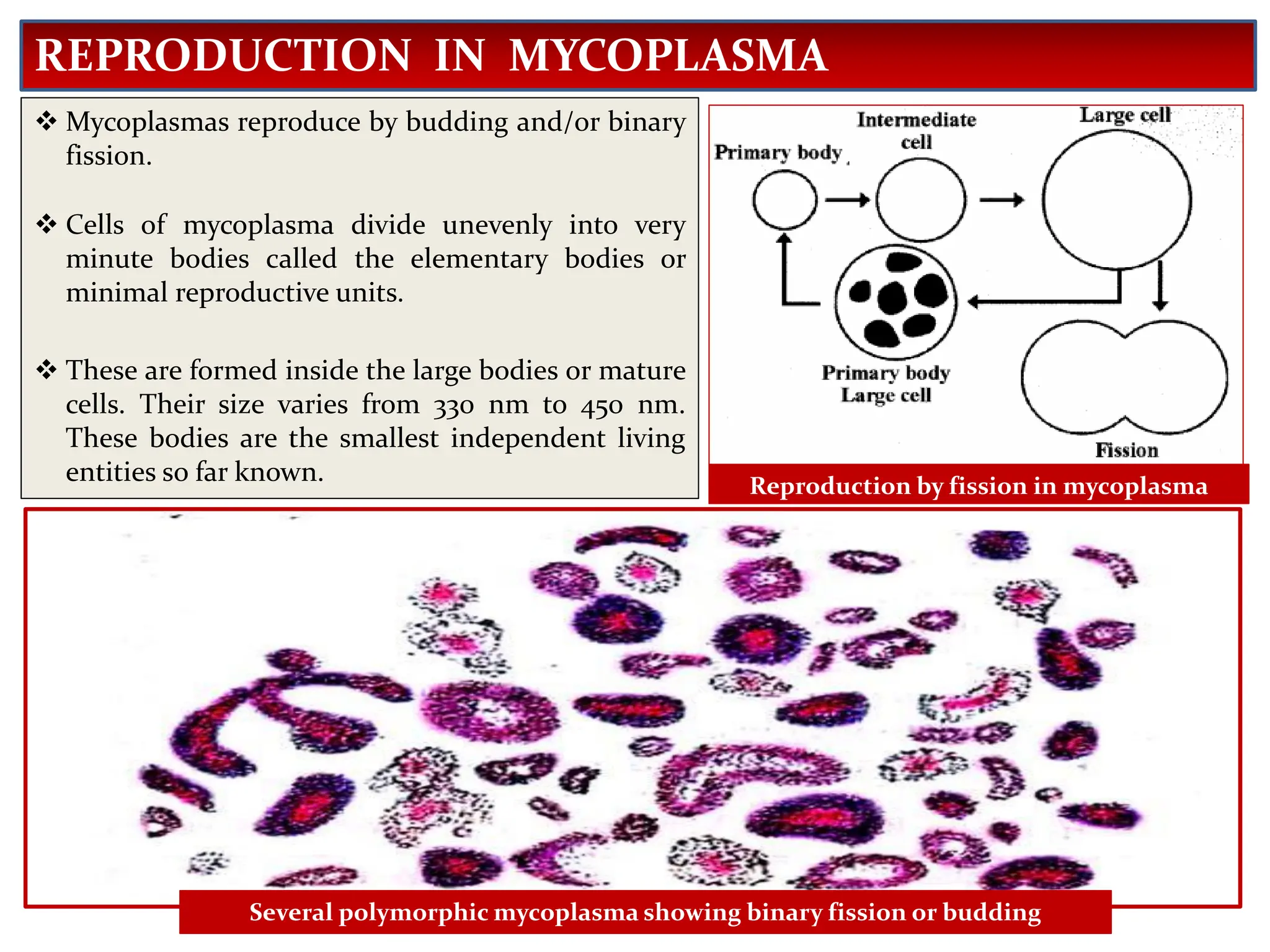 REPRODUCTION IN MYCOPLASMA

❖ Mycoplasmas reproduce by budding and/or binary fission.

❖ Cells of mycoplasma divide unevenly into very minute bodies called the elementary bodies or minimal reproductive units.

❖ These are formed inside the large bodies or mature cells. Their size varies from 330 nm to 450 nm. These bodies are the smallest independent living entities so far known.

Primary body

Intermediate cell

Large cell

Primary body Large cell

Fission

Reproduction by fission in mycoplasma

Several polymorphic mycoplasma showing binary fission or budding